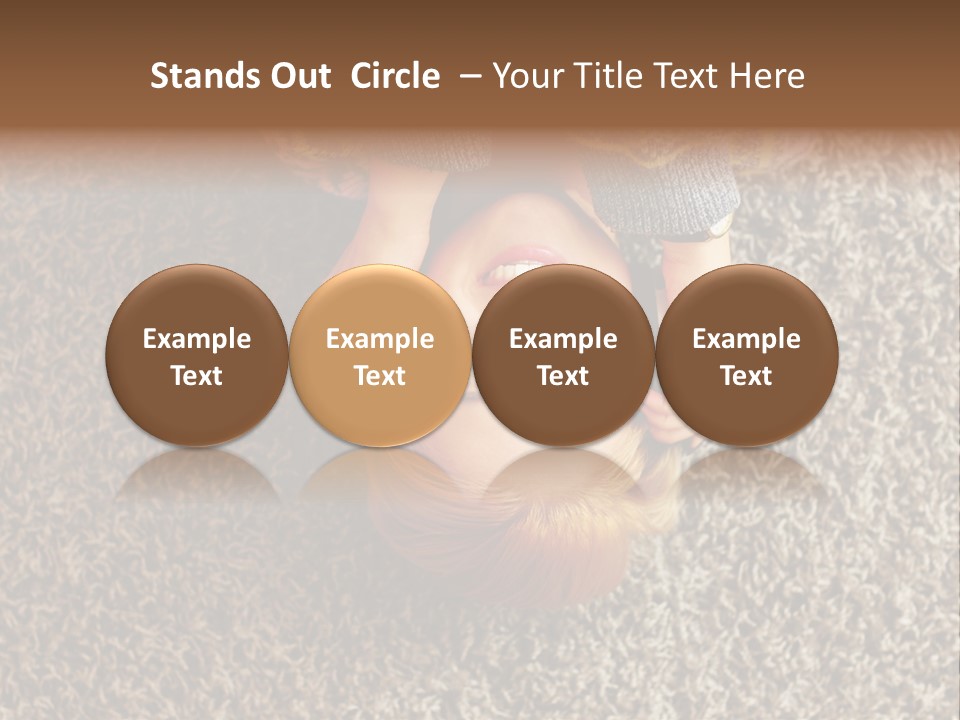 Stands Out Circle – Your Title Text Here

Example Text

Example Text

Example Text

Example Text